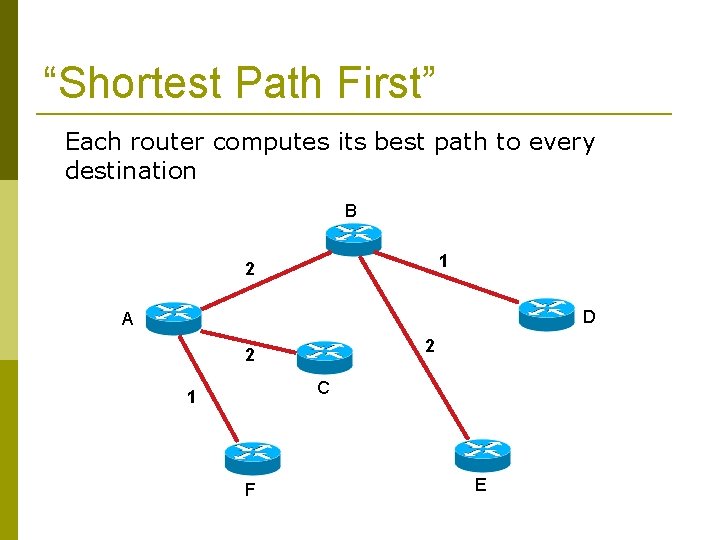 “Shortest Path First”

Each router computes its best path to every destination

B
2
1
A
D
2
2
C
1
F
E